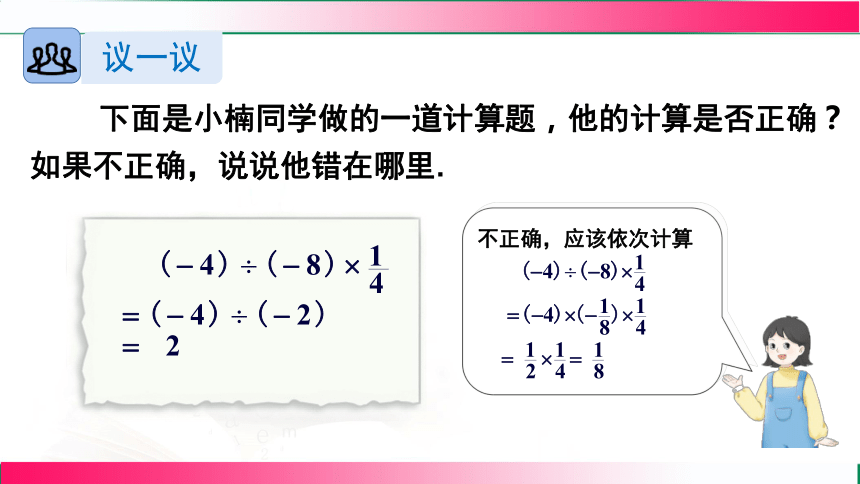 议一议

下面是小楠同学做的一道计算题，他的计算是否正确？如果不正确，说说他错在哪里.

$(-4)\div(-8)\times\frac{1}{4}$
$=(-4)\div(-2)$
$=2$

不正确，应该依次计算
$(-4)\div(-8)\times\frac{1}{4}$
$=(-4)\times(-\frac{1}{8})\times\frac{1}{4}$
$=\frac{1}{2}\times\frac{1}{4}=\frac{1}{8}$